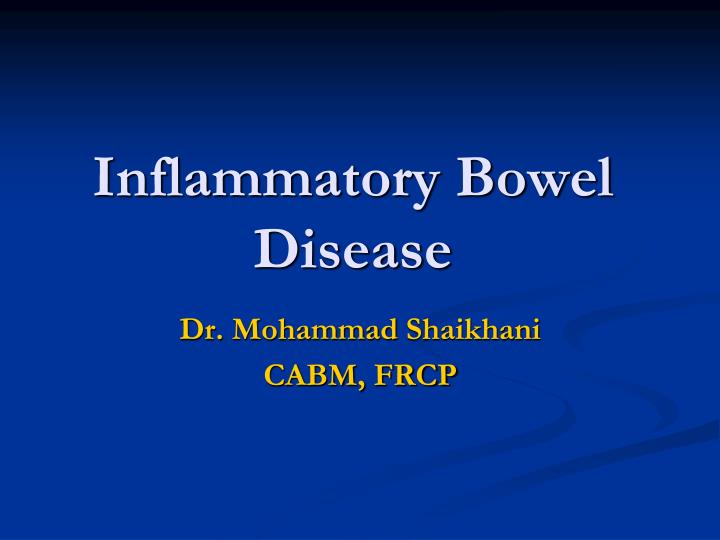 Inflammatory Bowel Disease

Dr. Mohammad Shaikhani
CABM, FRCP